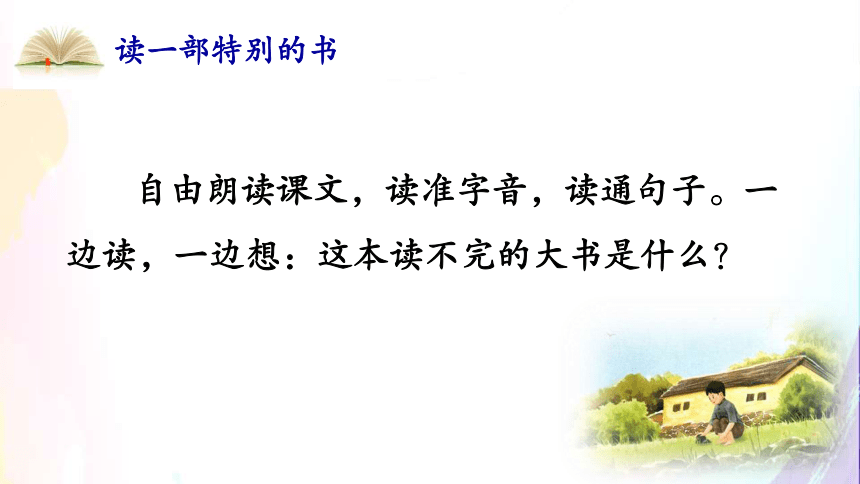 读一部特别的书

自由朗读课文，读准字音，读通句子。一边读，一边想：这本读不完的大书是什么？